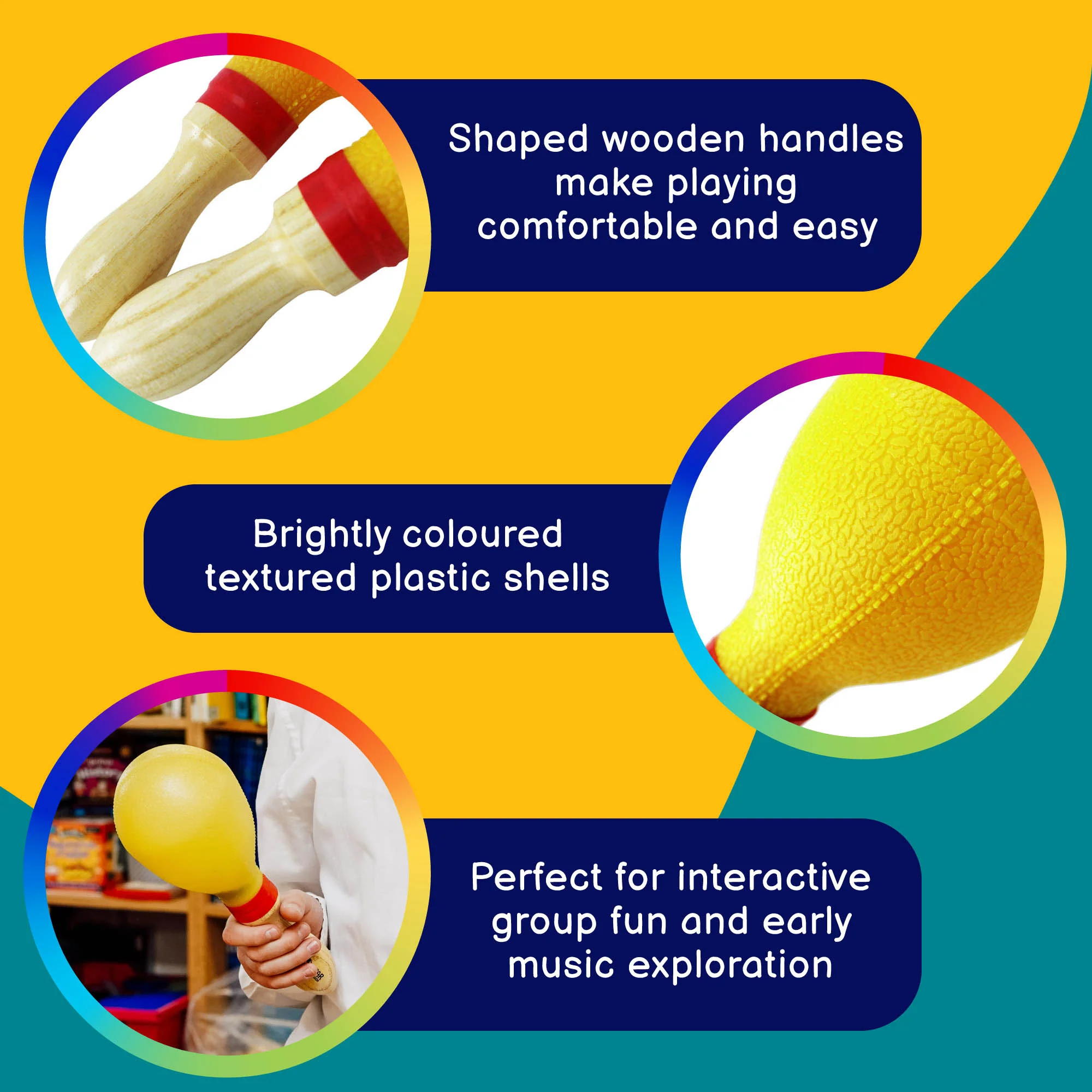 Shaped wooden handles make playing comfortable and easy

Brightly coloured textured plastic shells

Perfect for interactive group fun and early music exploration